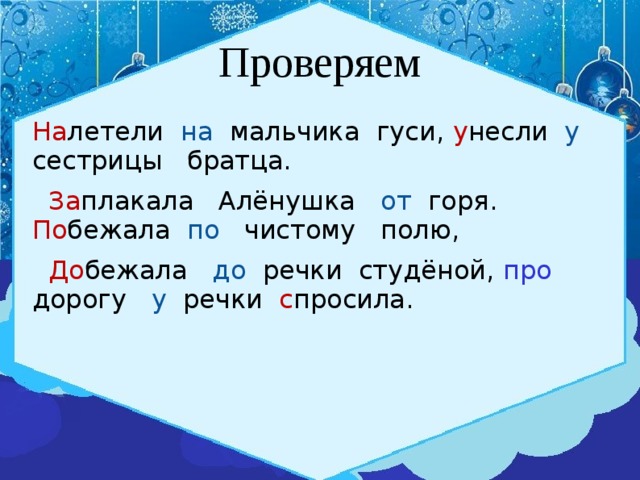 Проверяем

Налетели на мальчика гуси, унесли у сестрицы братца.

Заплакала Алёнушка от горя. Побежала по чистому полю,

Добежала до речки студёной, про дорогу у речки спросила.